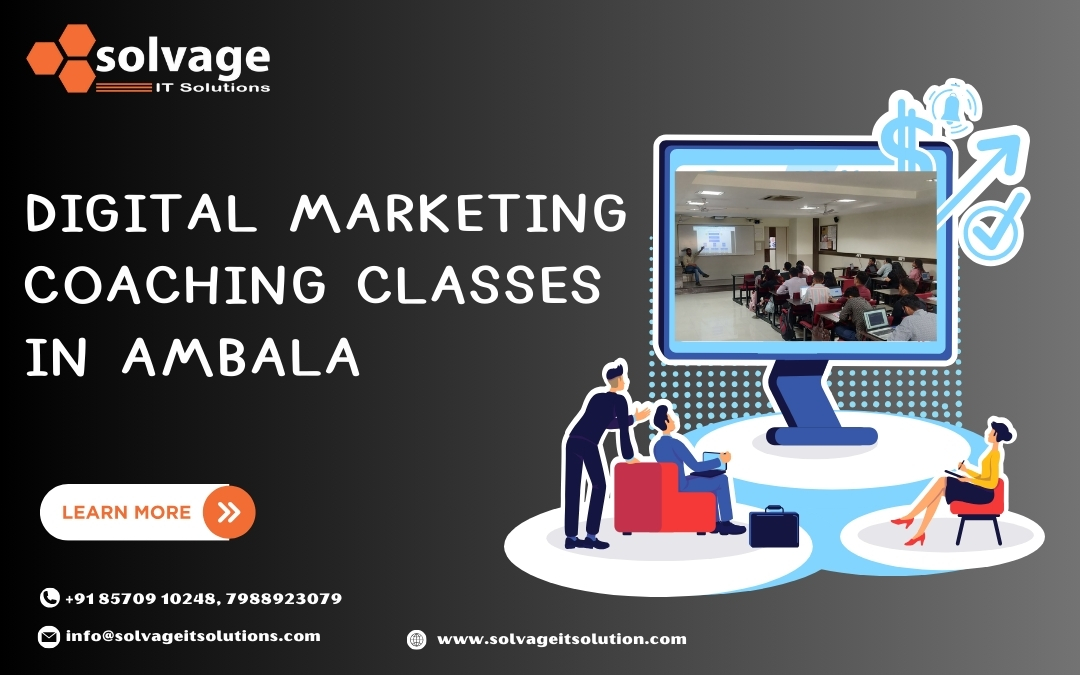 solvage
IT Solutions

DIGITAL MARKETING COACHING CLASSES IN AMBALA

LEARN MORE

+91 85709 10248, 7988923079

info@solvageitsolutions.com

www.solvageitsolution.com